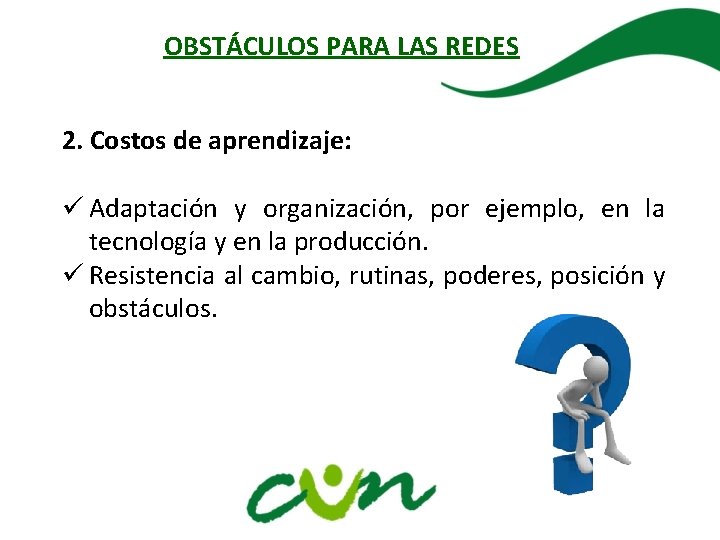 OBSTÁCULOS PARA LAS REDES

2. Costos de aprendizaje:

✓ Adaptación y organización, por ejemplo, en la tecnología y en la producción.
✓ Resistencia al cambio, rutinas, poderes, posición y obstáculos.

cun